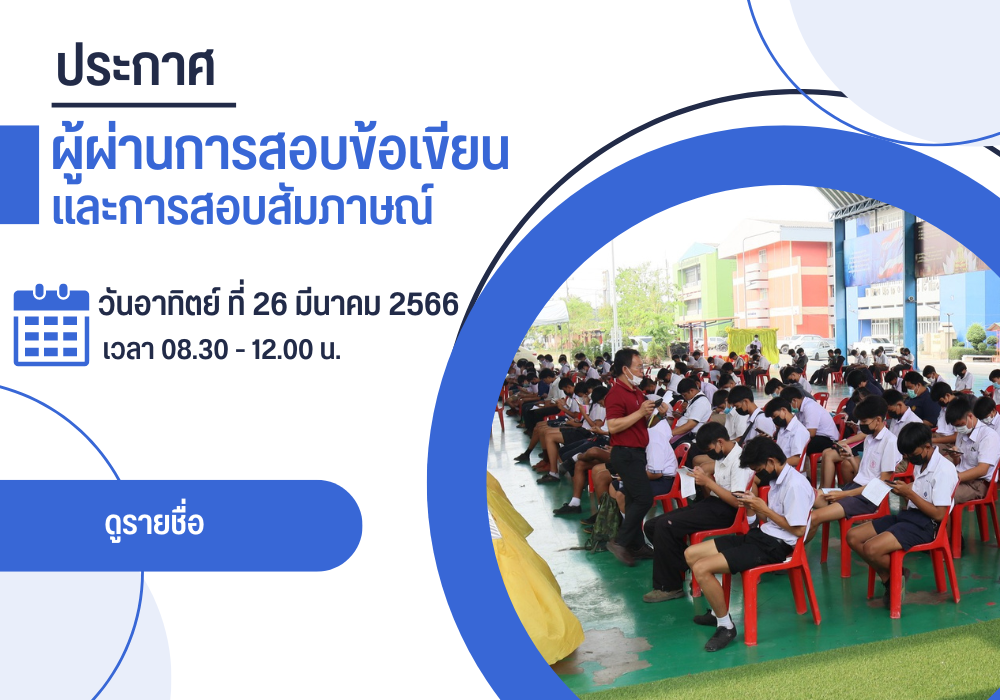 ประกาศ

ผู้ผ่านการสอบข้อเขียน
และการสอบสัมภาษณ์

วันอาทิตย์ ที่ 26 มีนาคม 2566
เวลา 08.30 - 12.00 น.

ดูรายชื่อ